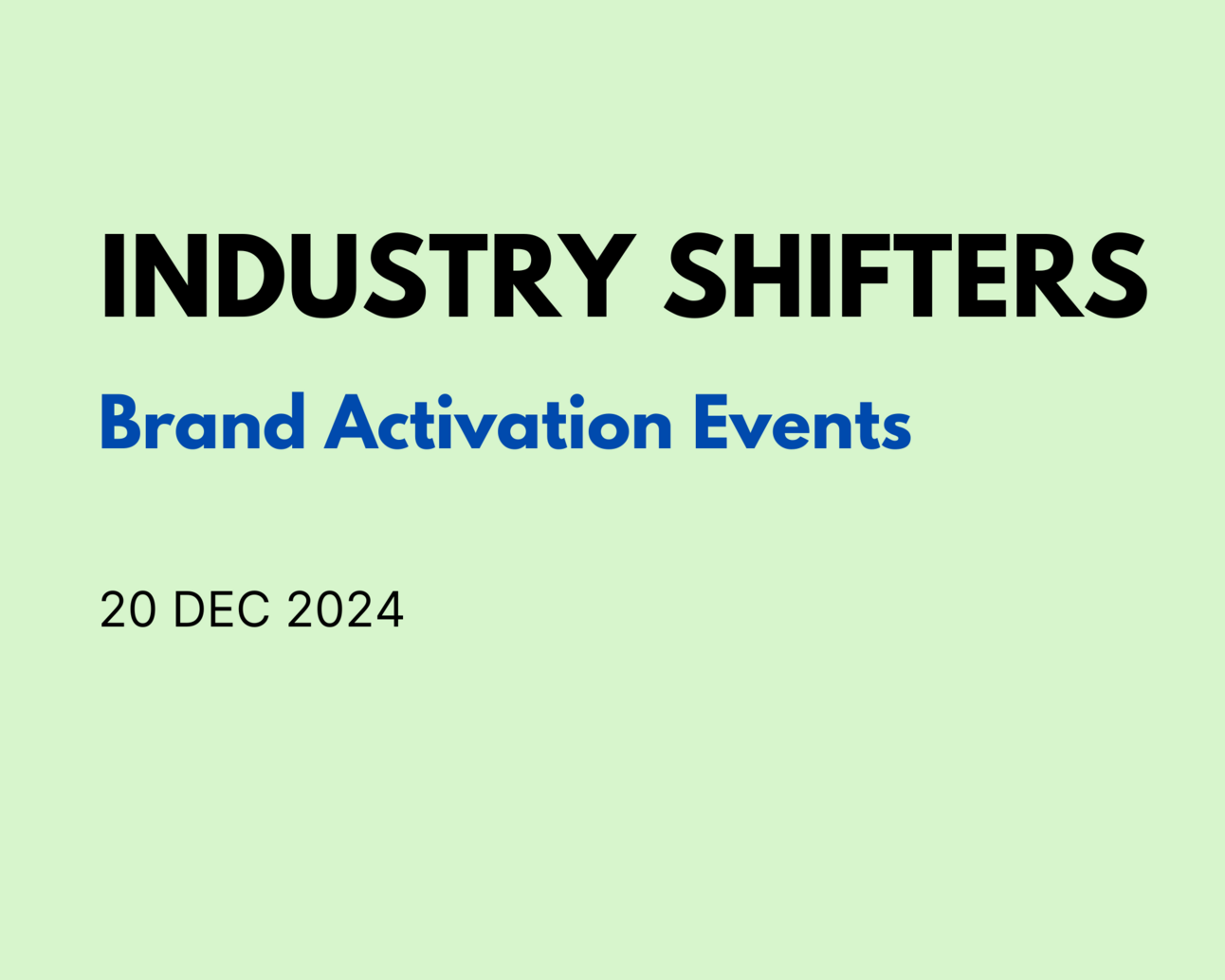 INDUSTRY SHIFTERS

Brand Activation Events

20 DEC 2024